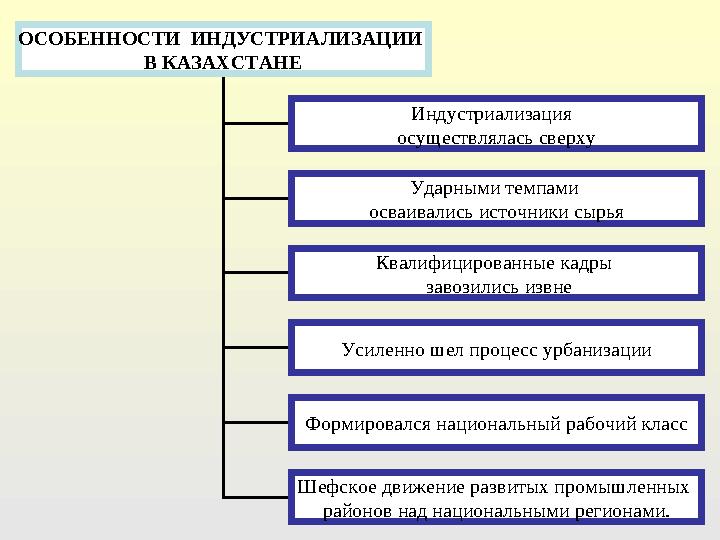 ОСОБЕННОСТИ ИНДУСТРИАЛИЗАЦИИ В КАЗАХСТАНЕ

Индустриализация осуществлялась сверху

Ударными темпами осваивались источники сырья

Квалифицированные кадры завозились извне

Усиленно шел процесс урбанизации

Формировался национальный рабочий класс

Шефское движение развитых промышленных районов над национальными регионами.